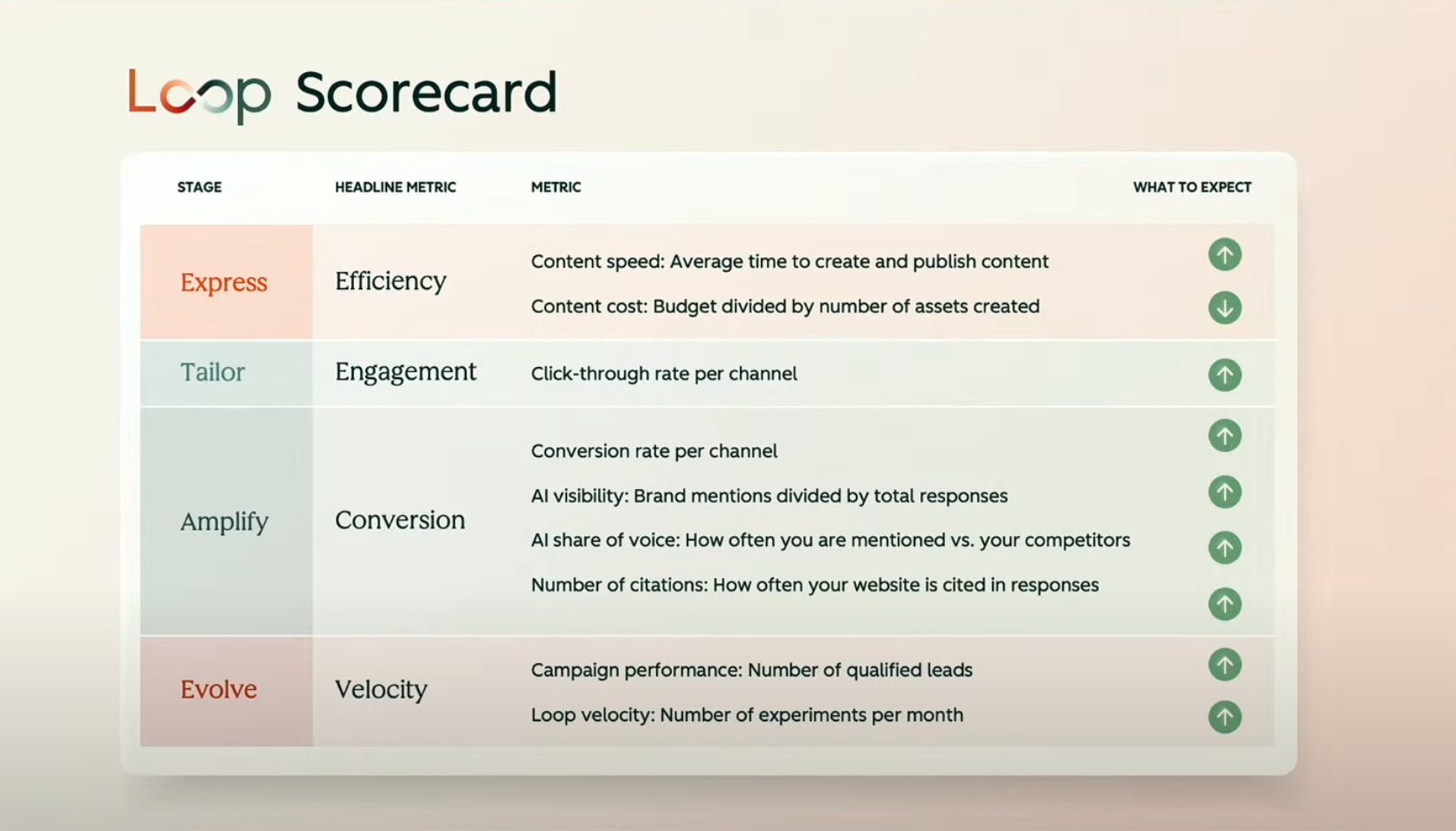 Loop Scorecard

| STAGE | HEADLINE METRIC | METRIC | WHAT TO EXPECT |
|---|---|---|---|
| Express | Efficiency | Content speed: Average time to create and publish content | ↑ |
| | | Content cost: Budget divided by number of assets created | ↓ |
| Tailor | Engagement | Click-through rate per channel | ↑ |
| Amplify | Conversion | Conversion rate per channel | ↑ |
| | | AI visibility: Brand mentions divided by total responses | ↑ |
| | | AI share of voice: How often you are mentioned vs. your competitors | ↑ |
| | | Number of citations: How often your website is cited in responses | ↑ |
| Evolve | Velocity | Campaign performance: Number of qualified leads | ↑ |
| | | Loop velocity: Number of experiments per month | ↑ |